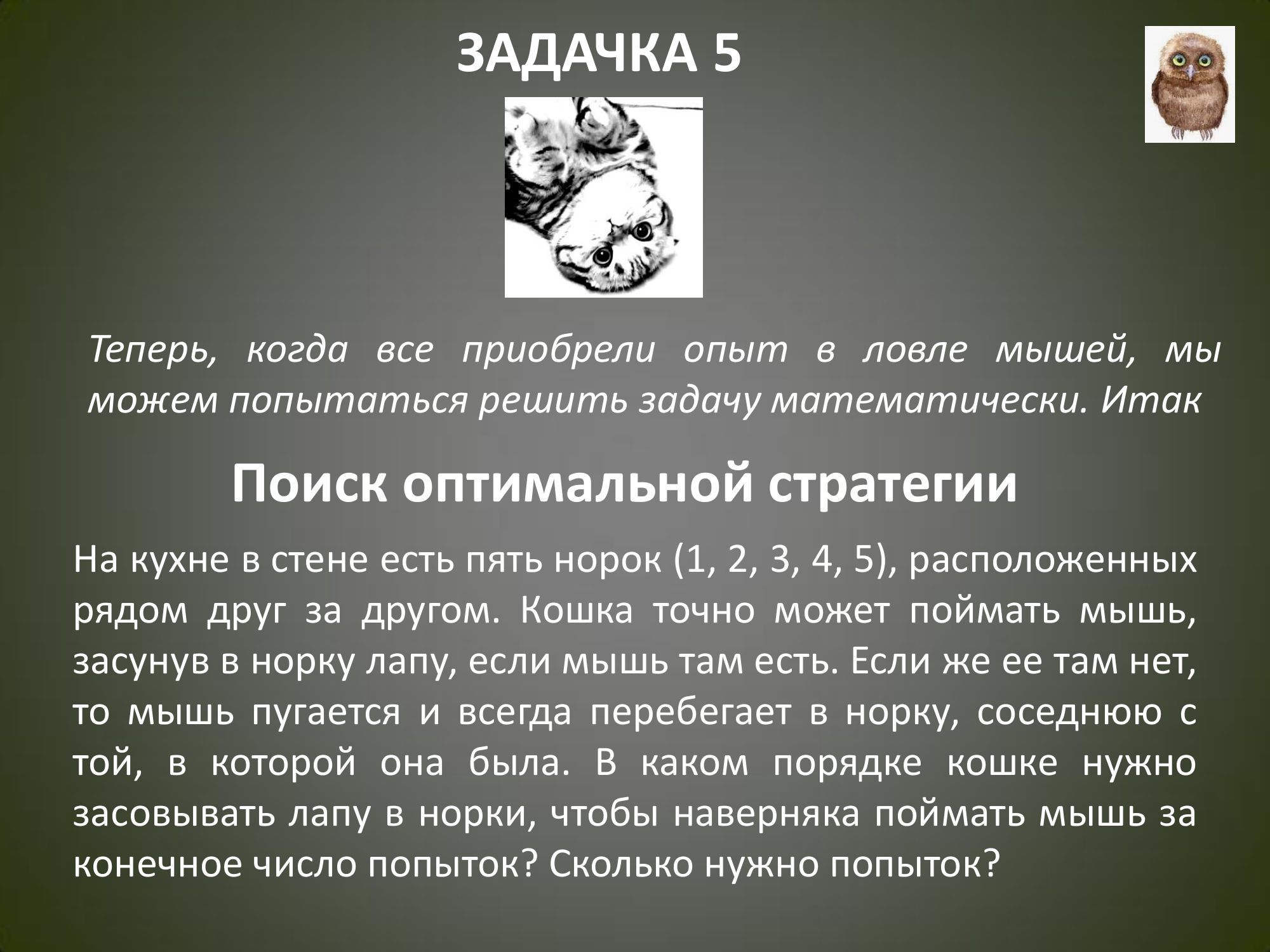 ЗАДАЧКА 5

Теперь, когда все приобрели опыт в ловле мышей, мы можем попытаться решить задачу математически. Итак

Поиск оптимальной стратегии

На кухне в стене есть пять норок (1, 2, 3, 4, 5), расположенных рядом друг за другом. Кошка точно может поймать мышь, засунув в норку лапу, если мышь там есть. Если же ее там нет, то мышь пугается и всегда перебегает в норку, соседнюю с той, в которой она была. В каком порядке кошке нужно засовывать лапу в норки, чтобы наверняка поймать мышь за конечное число попыток? Сколько нужно попыток?